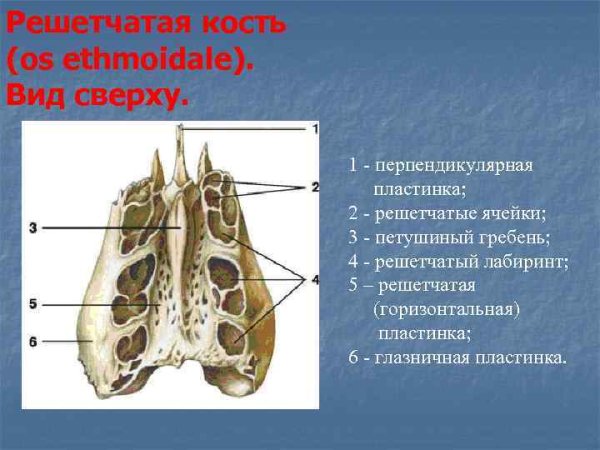 Решетчатая кость (os ethmoidale). Вид сверху.

1
2
3
4
5
6

1 - перпендикулярная пластинка;
2 - решетчатые ячейки;
3 - петушиный гребень;
4 - решетчатый лабиринт;
5 – решетчатая (горизонтальная) пластинка;
6 - глазничная пластинка.